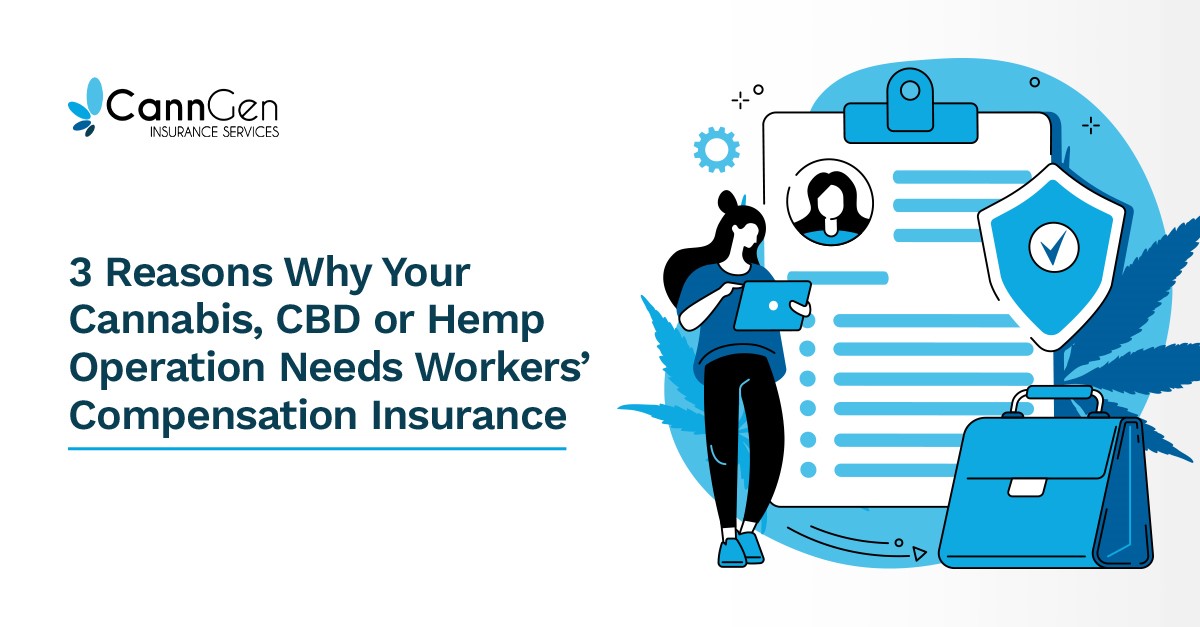 CannGen
INSURANCE SERVICES

3 Reasons Why Your Cannabis, CBD or Hemp Operation Needs Workers' Compensation Insurance